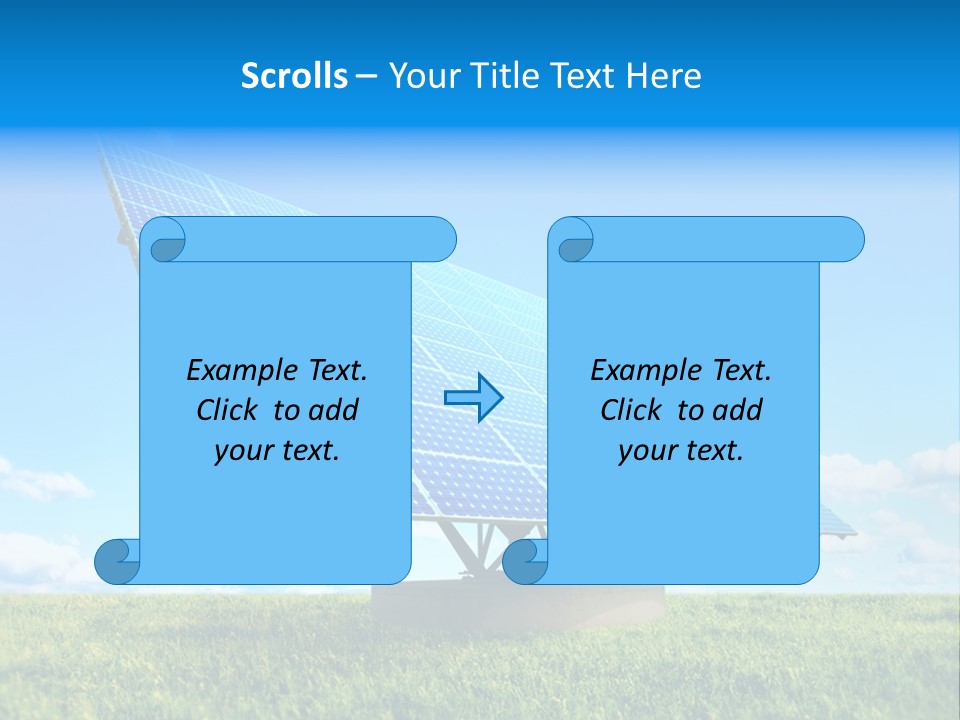 Scrolls – Your Title Text Here

Example Text. Click to add your text.

Example Text. Click to add your text.